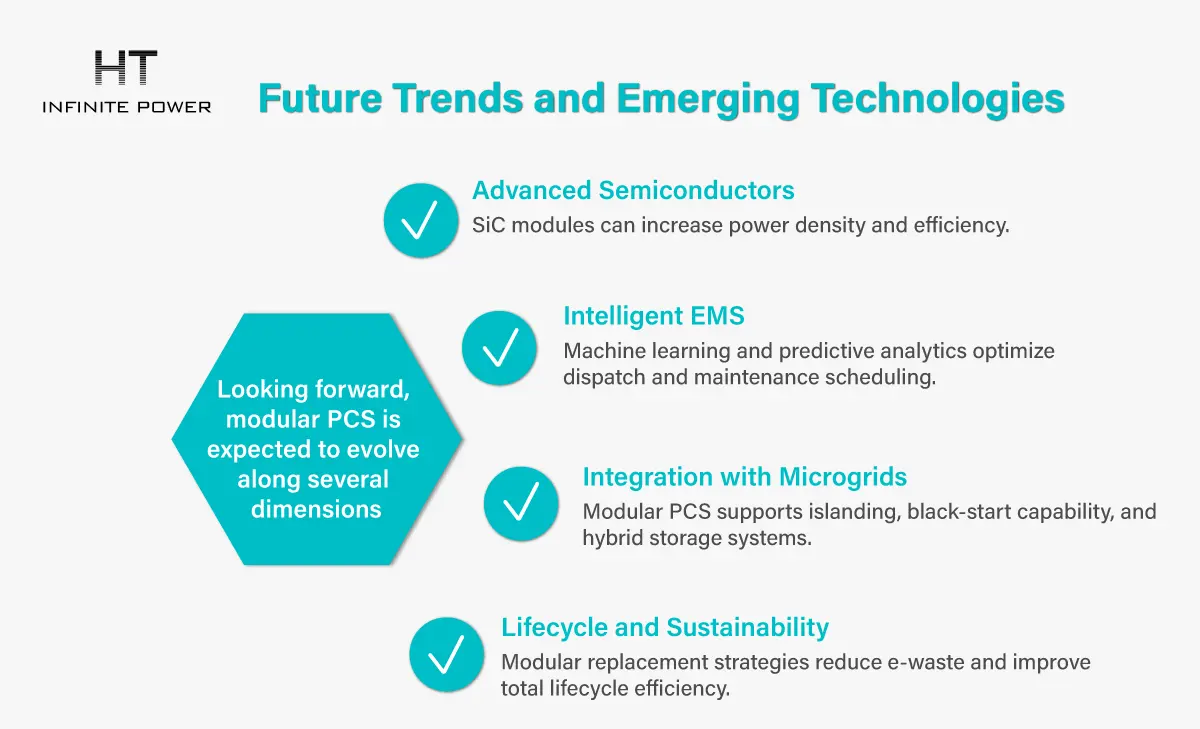 HT
INFINITE POWER

Future Trends and Emerging Technologies

Looking forward, modular PCS is expected to evolve along several dimensions

Advanced Semiconductors
SiC modules can increase power density and efficiency.

Intelligent EMS
Machine learning and predictive analytics optimize dispatch and maintenance scheduling.

Integration with Microgrids
Modular PCS supports islanding, black-start capability, and hybrid storage systems.

Lifecycle and Sustainability
Modular replacement strategies reduce e-waste and improve total lifecycle efficiency.